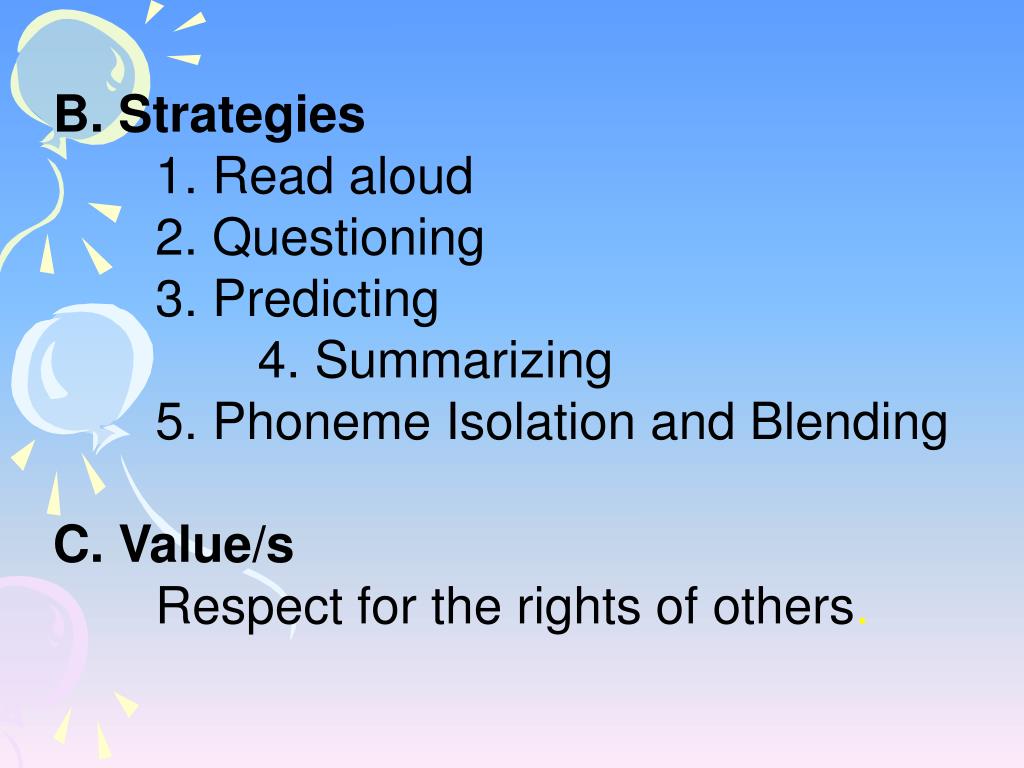 B. Strategies
1. Read aloud
2. Questioning
3. Predicting
4. Summarizing
5. Phoneme Isolation and Blending

C. Value/s
Respect for the rights of others.